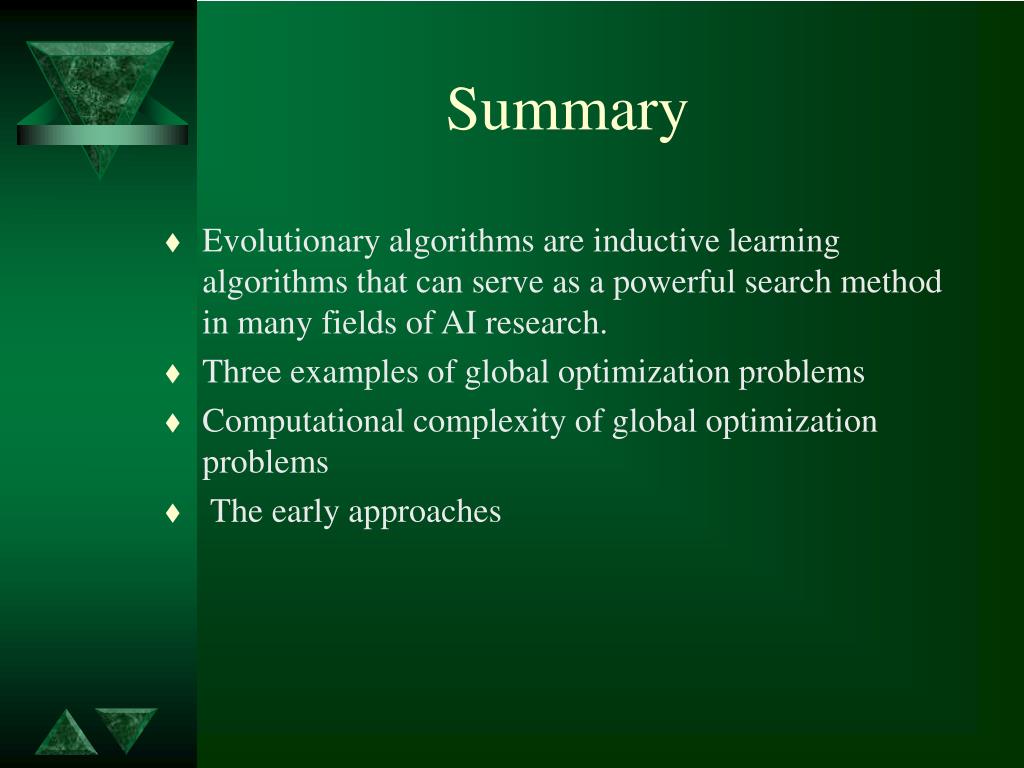 Summary

♦ Evolutionary algorithms are inductive learning algorithms that can serve as a powerful search method in many fields of AI research.
♦ Three examples of global optimization problems
♦ Computational complexity of global optimization problems
♦ The early approaches